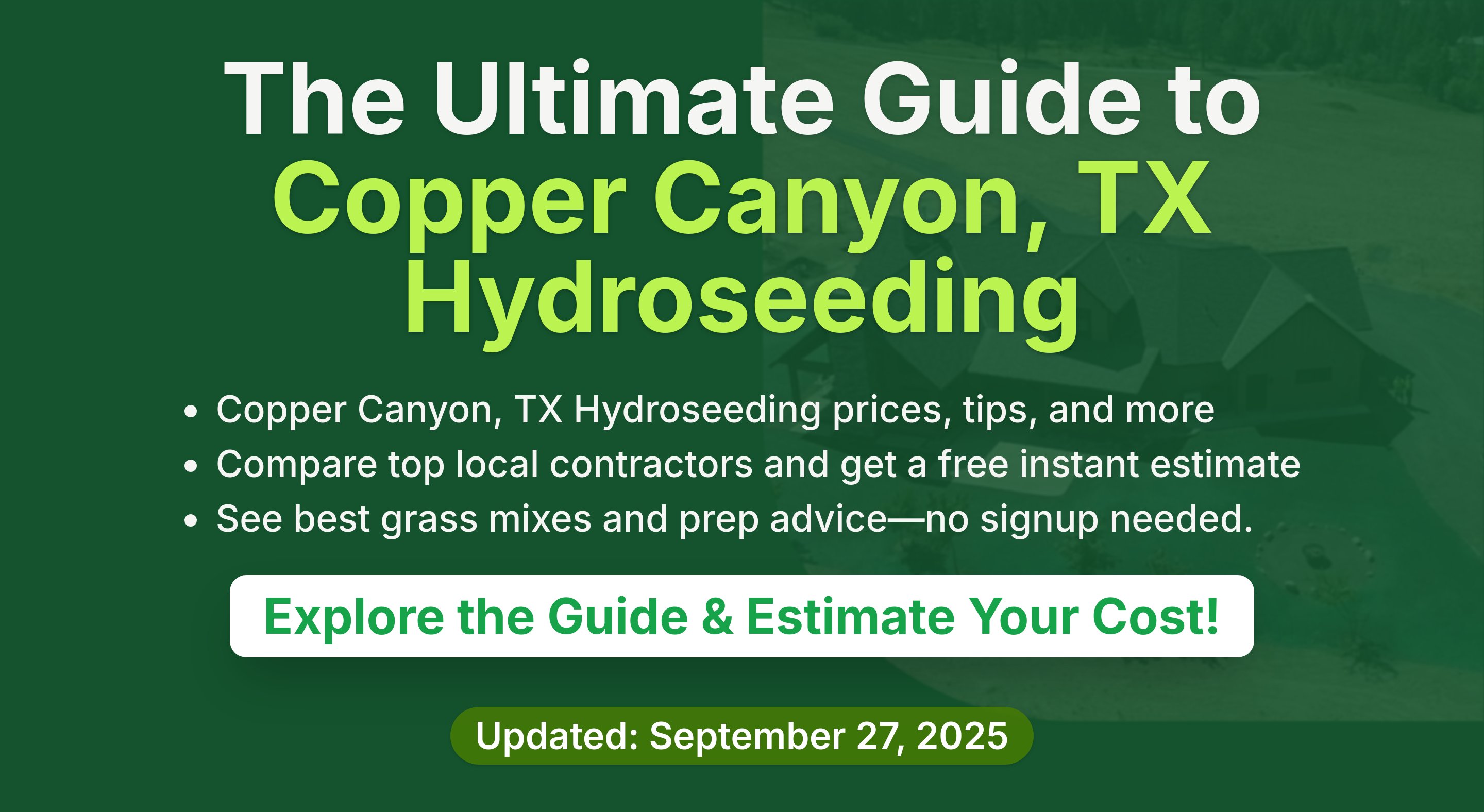 The Ultimate Guide to
Copper Canyon, TX Hydroseeding

• Copper Canyon, TX Hydroseeding prices, tips, and more
• Compare top local contractors and get a free instant estimate
• See best grass mixes and prep advice—no signup needed.

Explore the Guide & Estimate Your Cost!

Updated: September 27, 2025